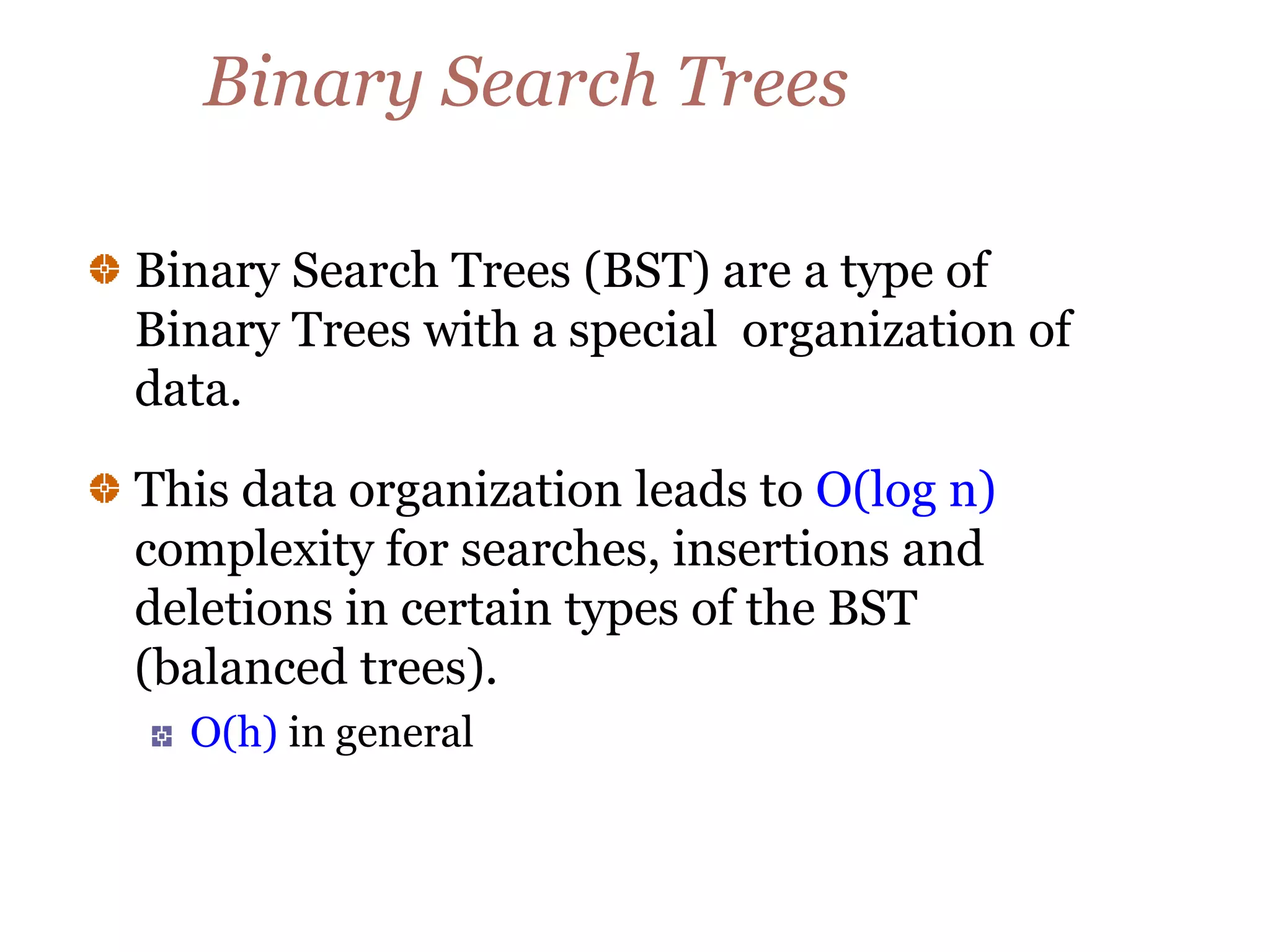 Binary Search Trees

Binary Search Trees (BST) are a type of Binary Trees with a special organization of data.

This data organization leads to O(log n) complexity for searches, insertions and deletions in certain types of the BST (balanced trees).

O(h) in general